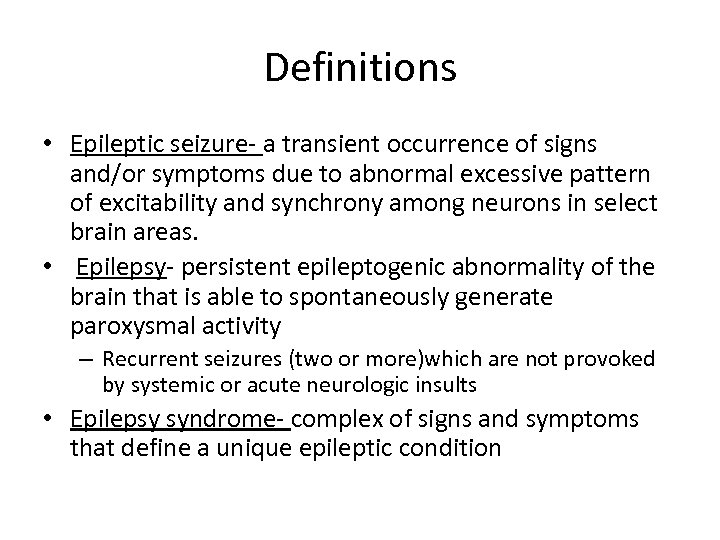 Definitions

• Epileptic seizure- a transient occurrence of signs and/or symptoms due to abnormal excessive pattern of excitability and synchrony among neurons in select brain areas.

• Epilepsy- persistent epileptogenic abnormality of the brain that is able to spontaneously generate paroxysmal activity

– Recurrent seizures (two or more)which are not provoked by systemic or acute neurologic insults

• Epilepsy syndrome- complex of signs and symptoms that define a unique epileptic condition